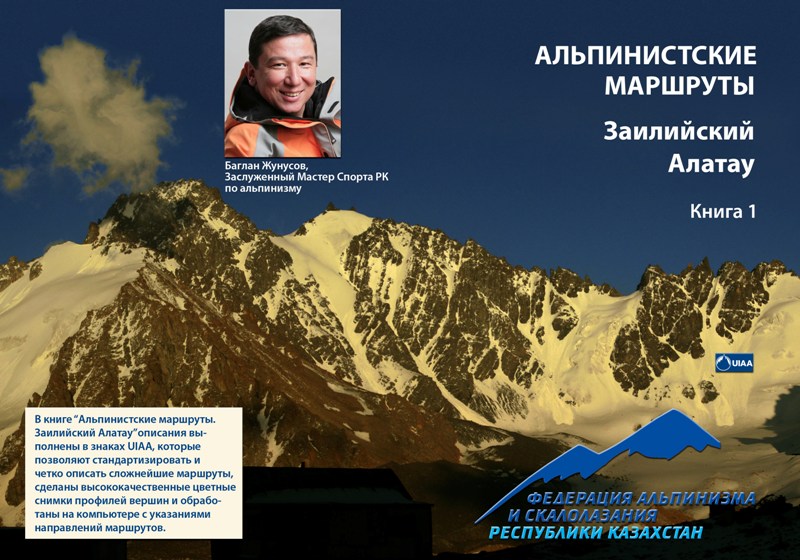 Баглан Жунусов,
Заслуженный Мастер Спорта РК
по альпинизму

АЛЬПИНИСТСКИЕ МАРШРУТЫ

Заилийский Алатау

Книга 1

UIAA

В книге "Альпинистские маршруты. Заилийский Алатау"описания выполнены в знаках UIAA, которые позволяют стандартизировать и четко описать сложнейшие маршруты, сделаны высококачественные цветные снимки профилей вершин и обработаны на компьютере с указаниями направлений маршрутов.

ФЕДЕРАЦИЯ АЛЬПИНИЗМА
И СКАЛОЛАЗАНИЯ
РЕСПУБЛИКИ КАЗАХСТАН